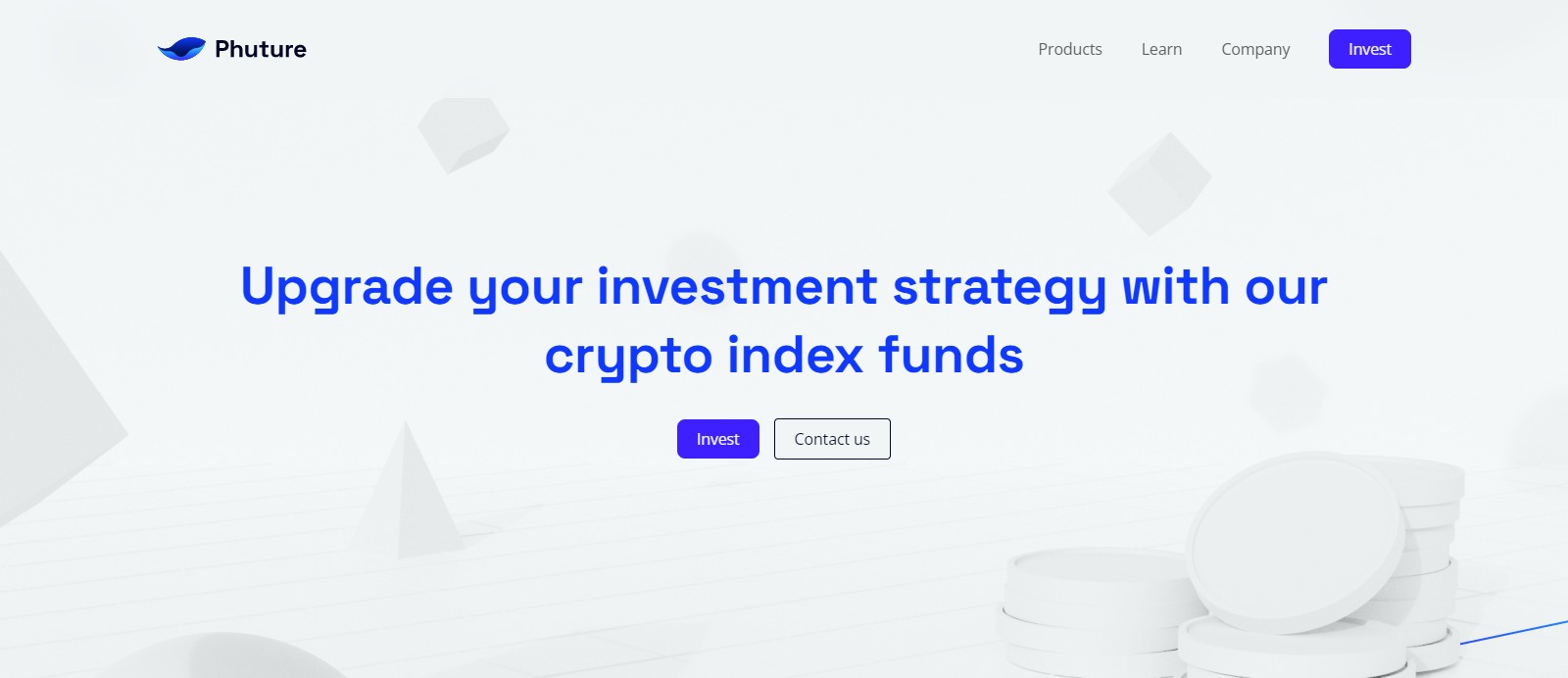 Phuture

Products Learn Company Invest

Upgrade your investment strategy with our crypto index funds

Invest Contact us